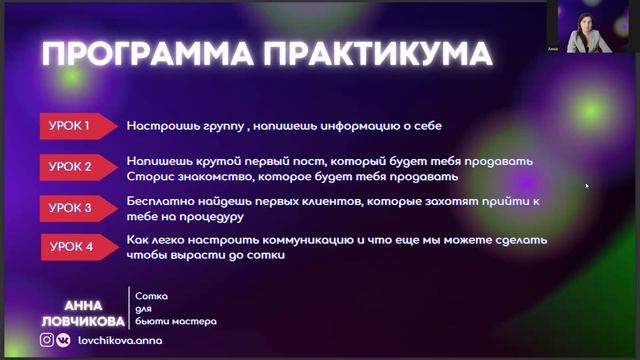 ПРОГРАММА ПРАКТИКУМА

УРОК 1 Настроишь группу , напишешь информацию о себе

УРОК 2 Напишешь крутой первый пост, который будет тебя продавать
Сторис знакомство, которое будет тебя продавать

УРОК 3 Бесплатно найдешь первых клиентов, которые захотят прийти к тебе на процедуру

УРОК 4 Как легко настроить коммуникацию и что еще мы можете сделать чтобы вырасти до сотки

АННА ЛОВЧИКОВА

Сотка для бьюти мастера

lovchikova.anna

Анна